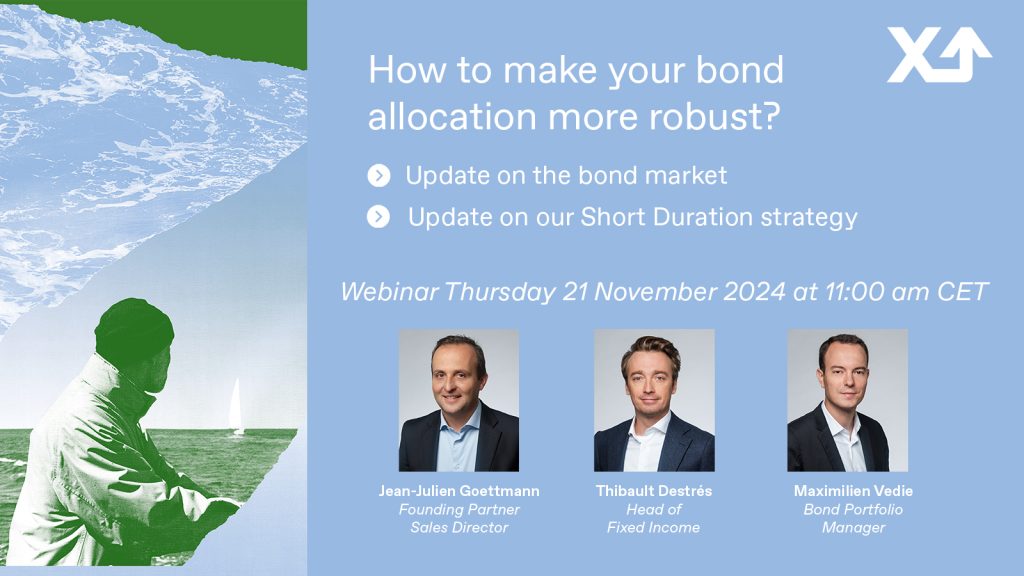 How to make your bond allocation more robust?

Update on the bond market

Update on our Short Duration strategy

Webinar Thursday 21 November 2024 at 11:00 am CET

Jean-Julien Goettmann
Founding Partner
Sales Director

Thibault Destrés
Head of
Fixed Income

Maximilien Vedie
Bond Portfolio
Manager